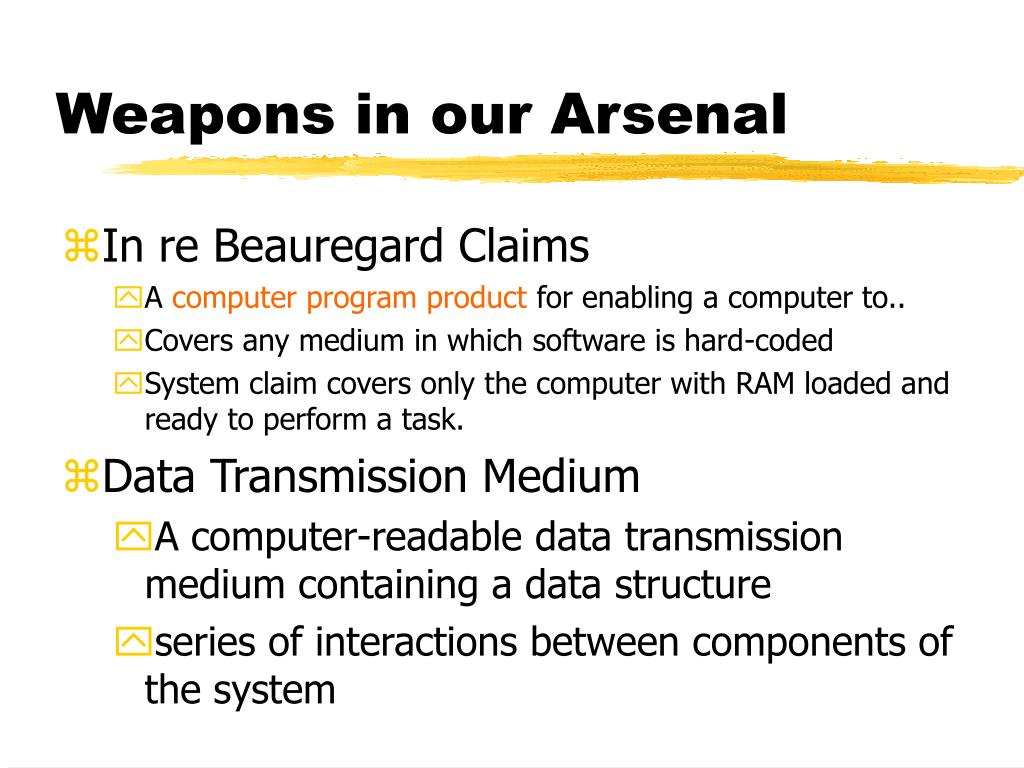 Weapons in our Arsenal

In re Beauregard Claims

A computer program product for enabling a computer to..

Covers any medium in which software is hard-coded

System claim covers only the computer with RAM loaded and ready to perform a task.

Data Transmission Medium

A computer-readable data transmission medium containing a data structure

series of interactions between components of the system